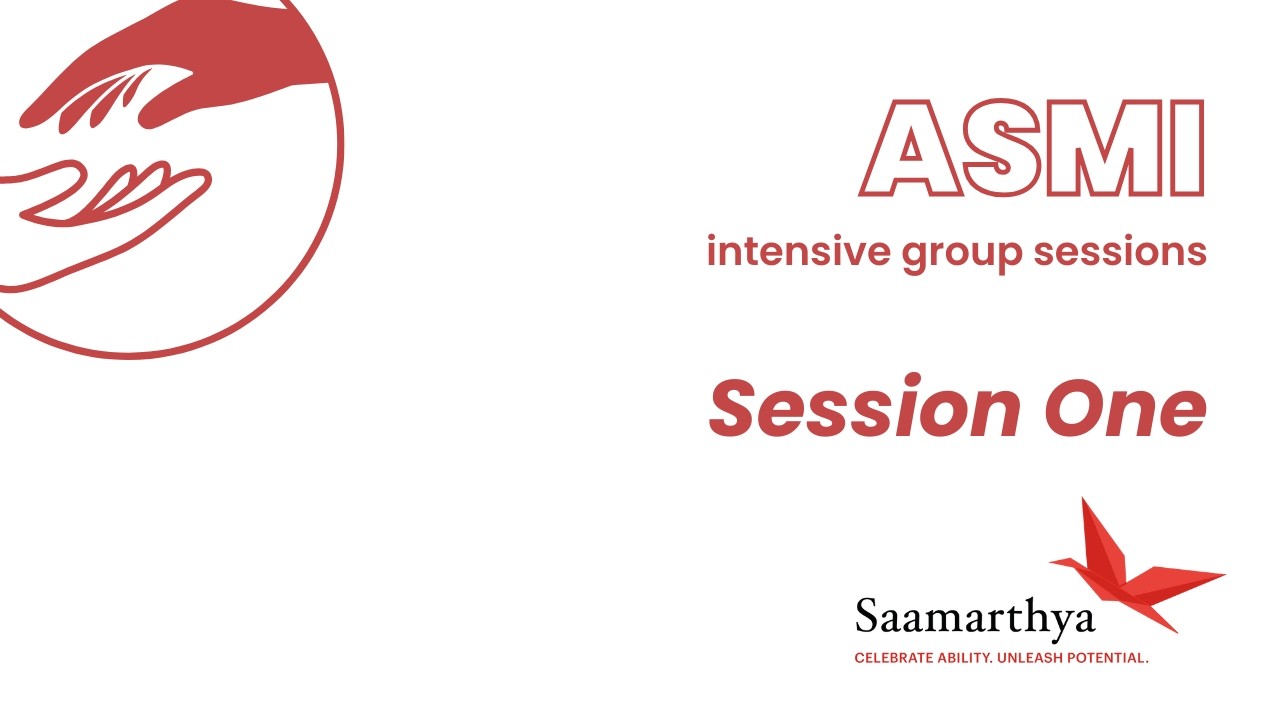 ASMI
intensive group sessions

Session One

Saamarthya
CELEBRATE ABILITY. UNLEASH POTENTIAL.